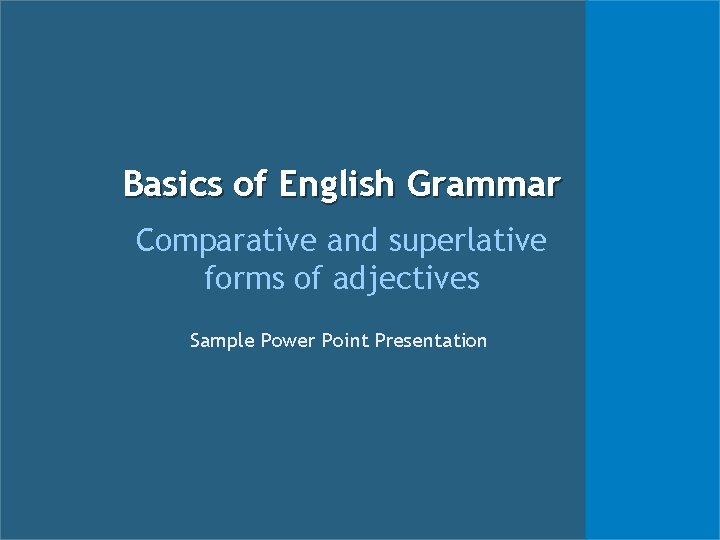 Basics of English Grammar

Comparative and superlative forms of adjectives

Sample Power Point Presentation